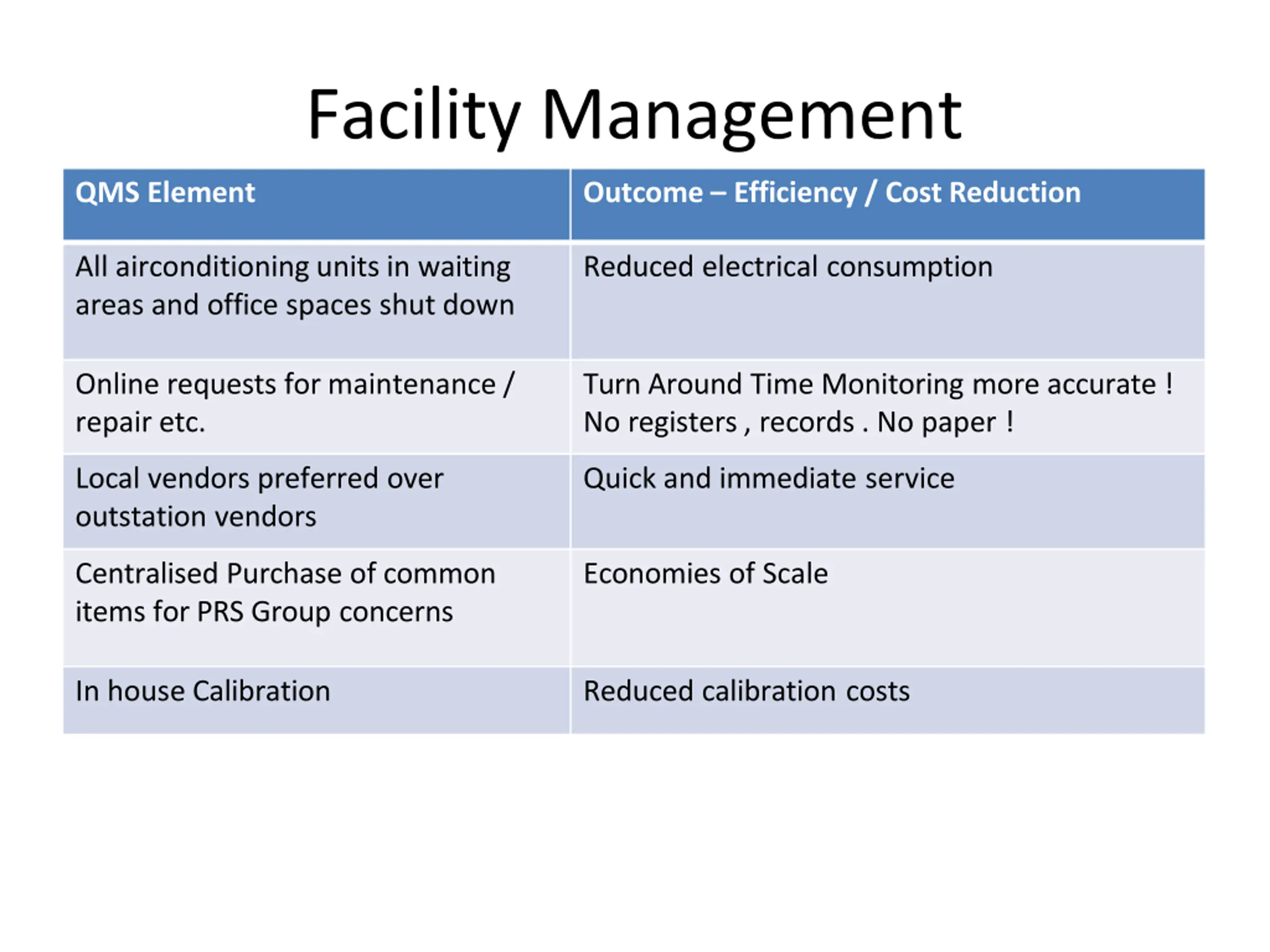 Facility Management

| QMS Element | Outcome – Efficiency / Cost Reduction |
|---|---|
| All airconditioning units in waiting areas and office spaces shut down | Reduced electrical consumption |
| Online requests for maintenance / repair etc. | Turn Around Time Monitoring more accurate ! No registers , records . No paper ! |
| Local vendors preferred over outstation vendors | Quick and immediate service |
| Centralised Purchase of common items for PRS Group concerns | Economies of Scale |
| In house Calibration | Reduced calibration costs |